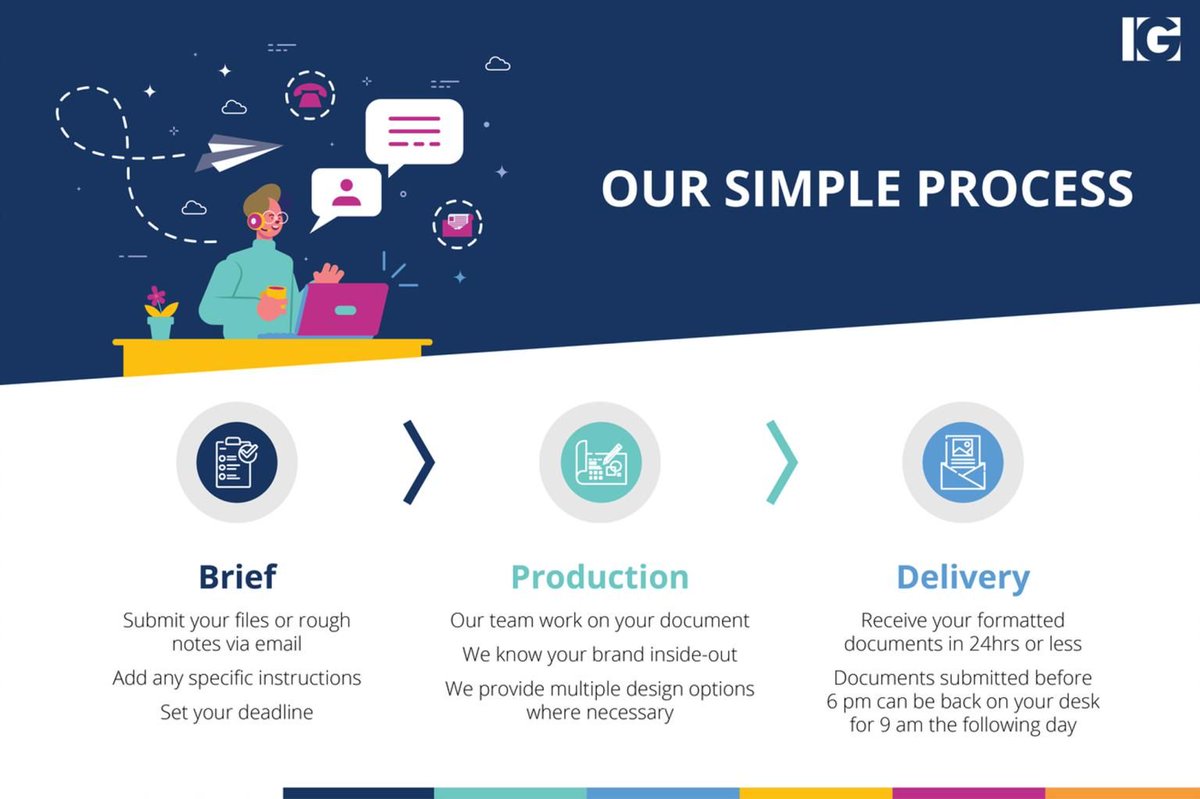 IG

OUR SIMPLE PROCESS

Brief

Submit your files or rough notes via email

Add any specific instructions

Set your deadline

Production

Our team work on your document

We know your brand inside-out

We provide multiple design options where necessary

Delivery

Receive your formatted documents in 24hrs or less

Documents submitted before 6 pm can be back on your desk for 9 am the following day